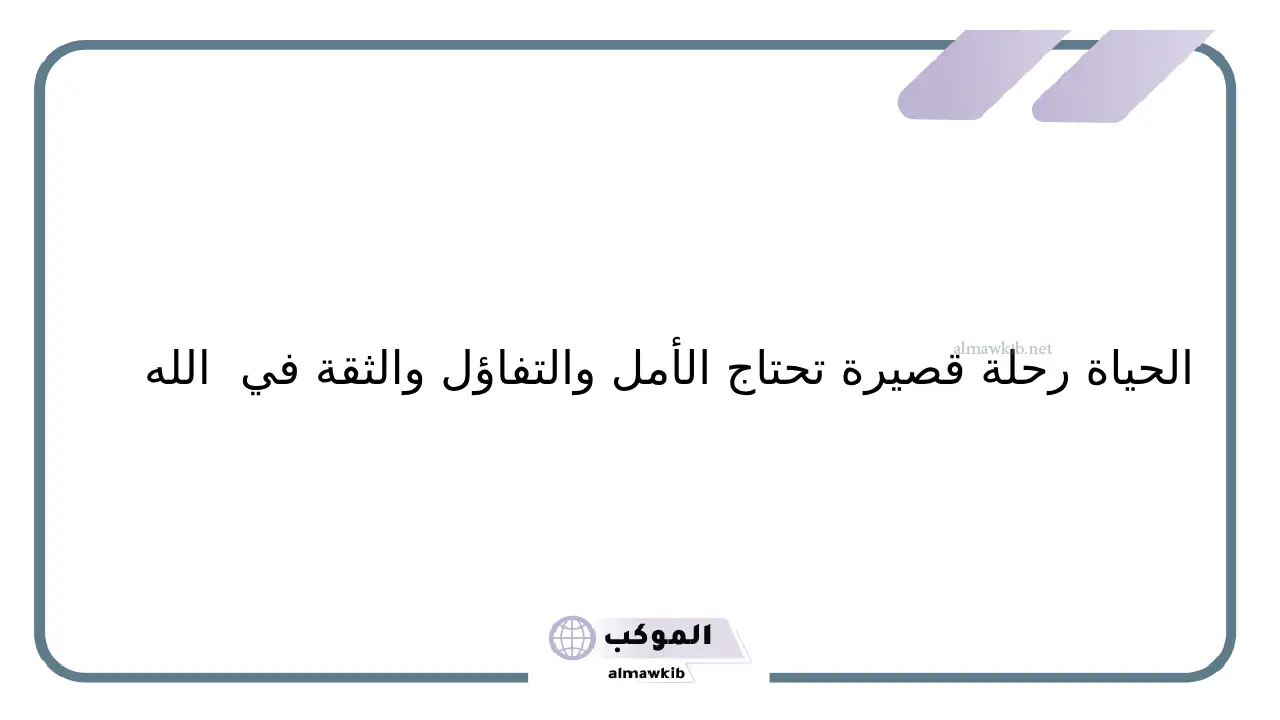 almawkib.net

الحياة رحلة قصيرة تحتاج الأمل والتفاؤل والثقة في الله

الموكب
almawkib